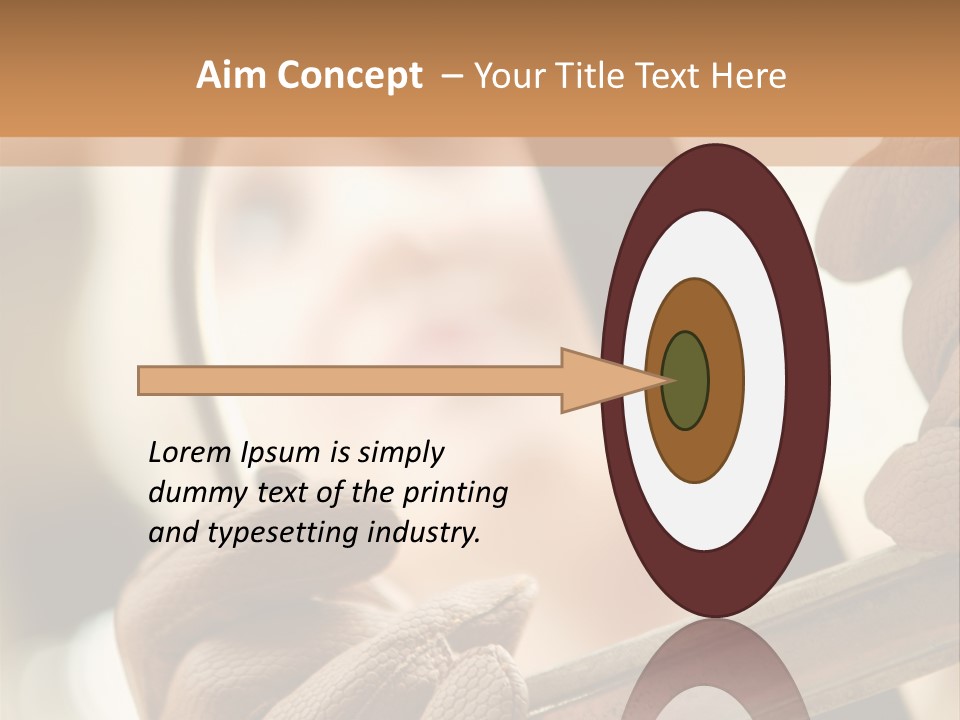 Aim Concept – Your Title Text Here

Lorem Ipsum is simply dummy text of the printing and typesetting industry.